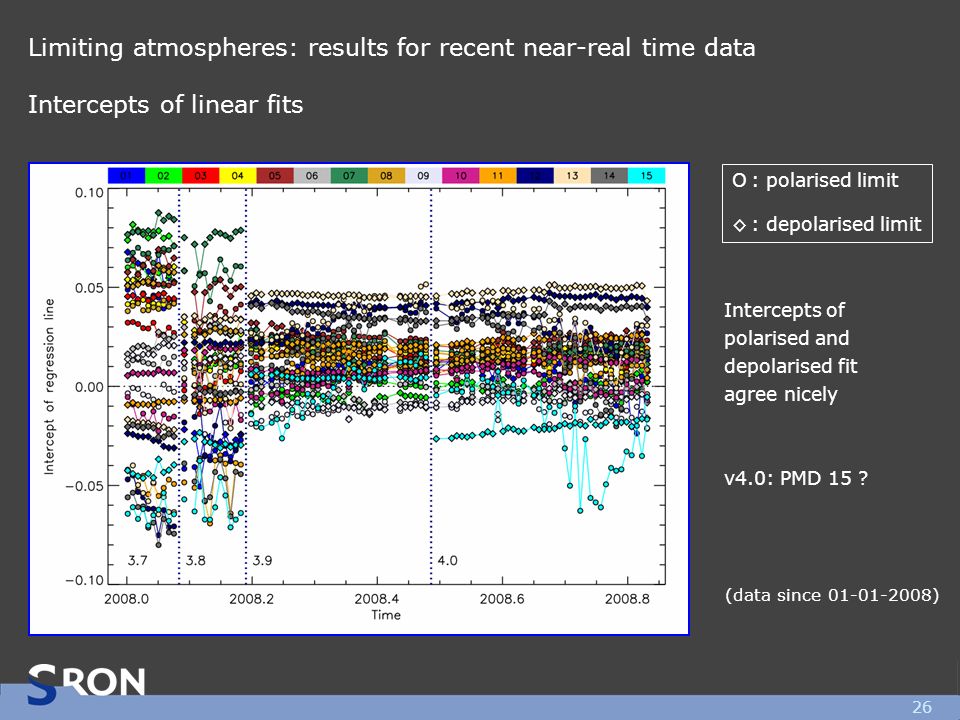 Limiting atmospheres: results for recent near-real time data

Intercepts of linear fits

01 02 03 04 05 06 07 08 09 10 11 12 13 14 15

0.10

0.05

0.00

−0.05

−0.10

Intercept of regression line

3.7 3.8 3.9 4.0

2008.0 2008.2 2008.4 2008.6 2008.8

Time

O : polarised limit

◇ : depolarised limit

Intercepts of polarised and depolarised fit agree nicely

v4.0: PMD 15 ?

(data since 01-01-2008)

SRON

26